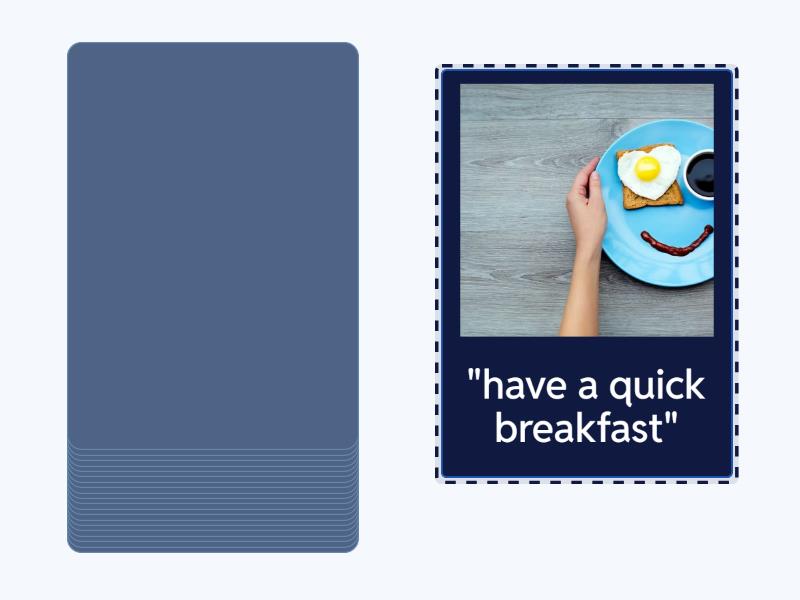 "have a quick breakfast"